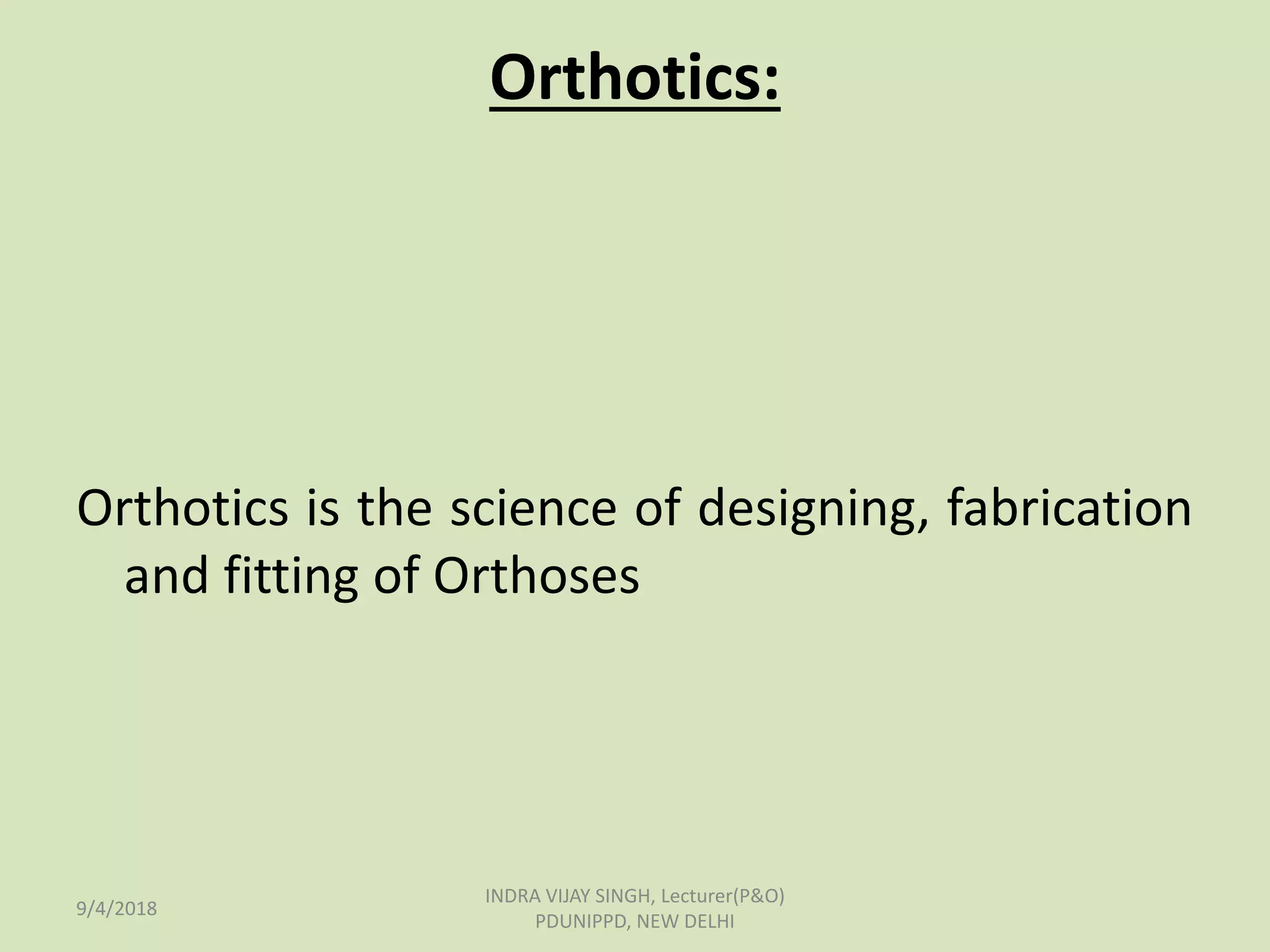 Orthotics:

Orthotics is the science of designing, fabrication and fitting of Orthoses

9/4/2018

INDRA VIJAY SINGH, Lecturer(P&O)
PDUNIPPD, NEW DELHI